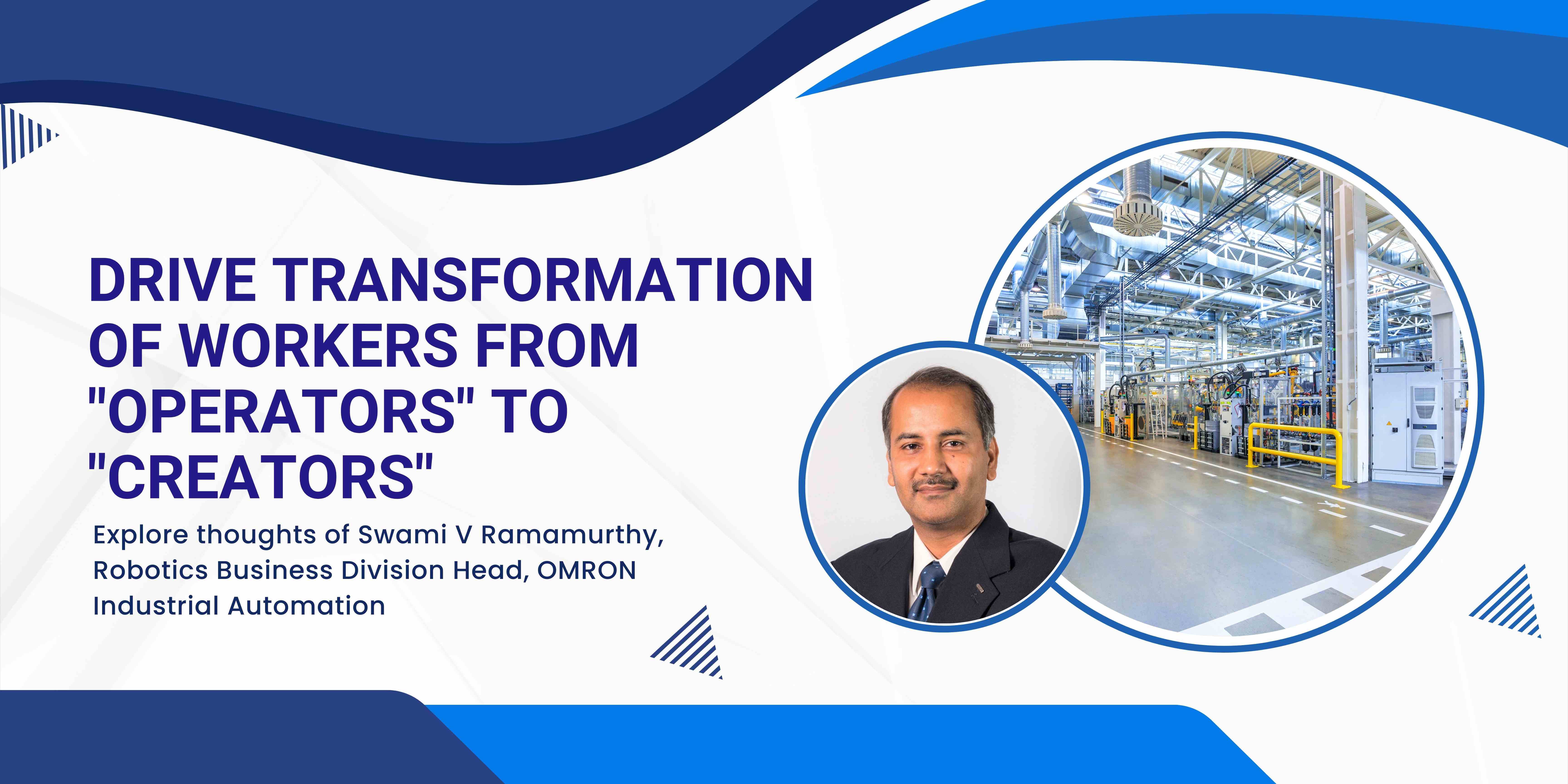 DRIVE TRANSFORMATION OF WORKERS FROM "OPERATORS" TO "CREATORS"

Explore thoughts of Swami V Ramamurthy, Robotics Business Division Head, OMRON Industrial Automation